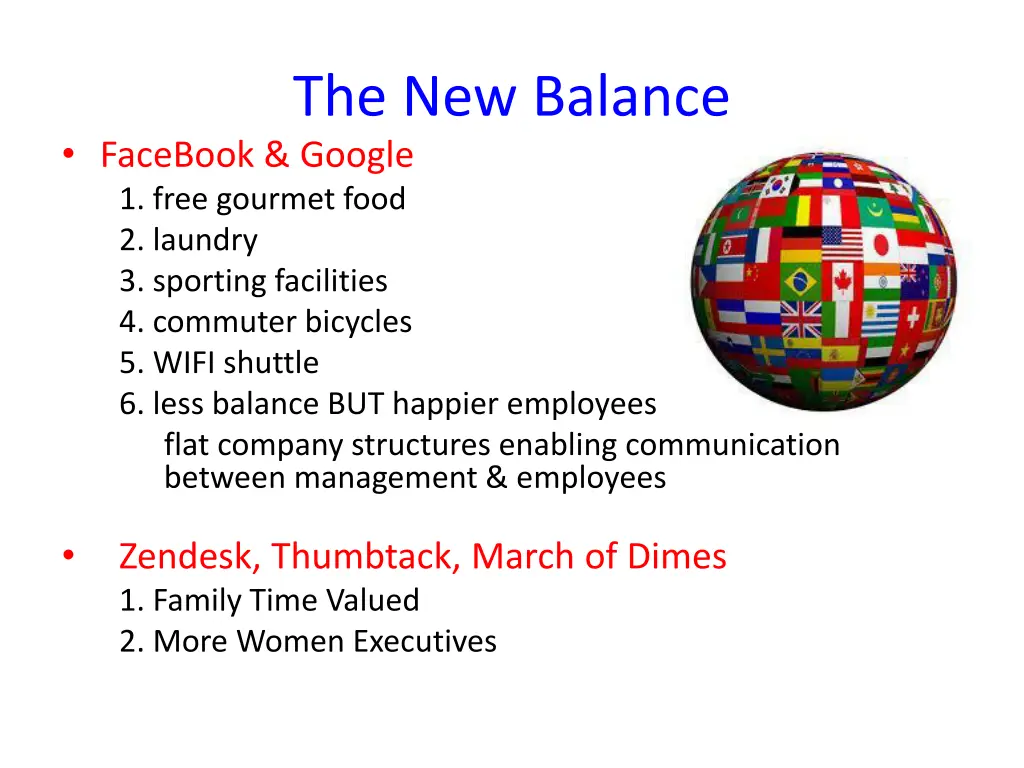 The New Balance

• FaceBook & Google
1. free gourmet food
2. laundry
3. sporting facilities
4. commuter bicycles
5. WIFI shuttle
6. less balance BUT happier employees
flat company structures enabling communication between management & employees

• Zendesk, Thumbtack, March of Dimes
1. Family Time Valued
2. More Women Executives